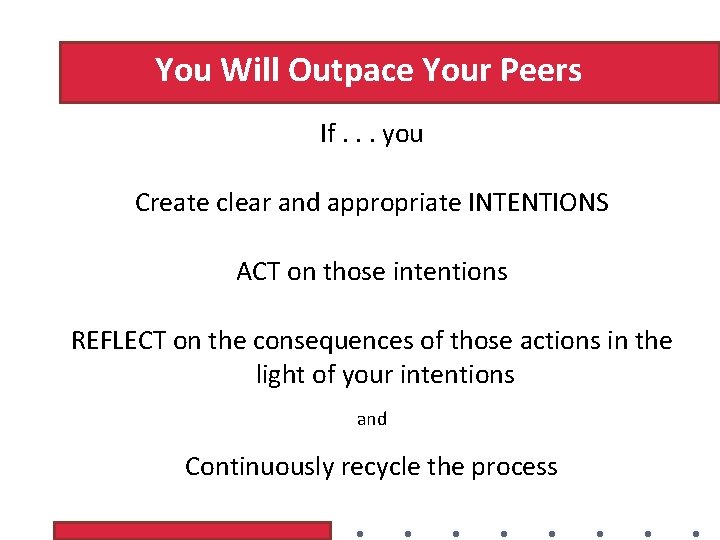 You Will Outpace Your Peers

If . . . you

Create clear and appropriate INTENTIONS

ACT on those intentions

REFLECT on the consequences of those actions in the light of your intentions

and

Continuously recycle the process